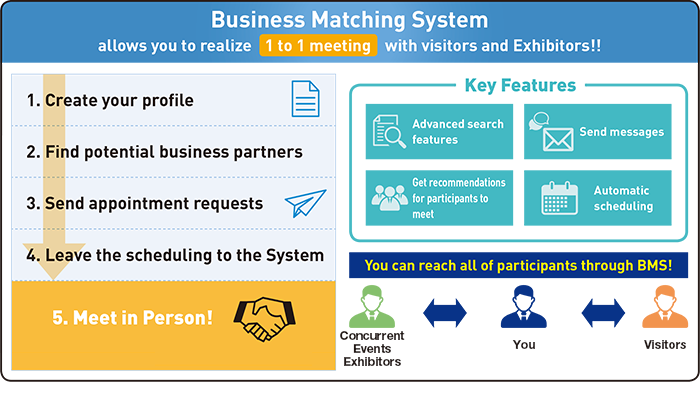 Business Matching System
allows you to realize 1 to 1 meeting with visitors and Exhibitors!!

1. Create your profile

2. Find potential business partners

3. Send appointment requests

4. Leave the scheduling to the System

5. Meet in Person!

Key Features

Advanced search features

Send messages

Get recommendations for participants to meet

Automatic scheduling

You can reach all of participants through BMS!

Concurrent Events Exhibitors

You

Visitors